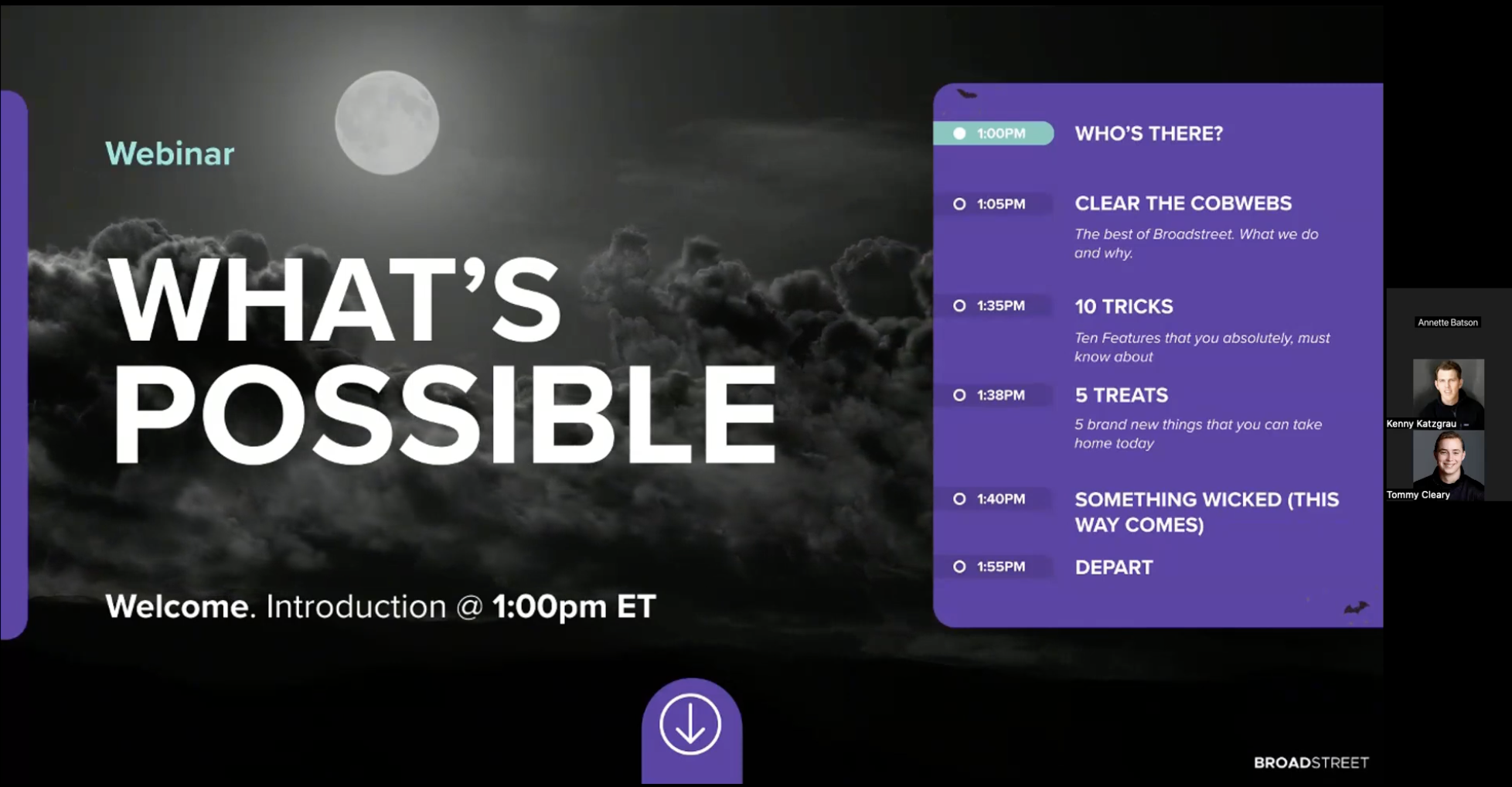 Webinar

WHAT'S POSSIBLE

Welcome. Introduction @ 1:00pm ET

1:00PM WHO'S THERE?

1:05PM CLEAR THE COBWEBS
The best of Broadstreet. What we do and why.

1:35PM 10 TRICKS
Ten Features that you absolutely, must know about

1:38PM 5 TREATS
5 brand new things that you can take home today

1:40PM SOMETHING WICKED (THIS WAY COMES)

1:55PM DEPART

Annette Batson

Kenny Katzgrau

Tommy Cleary

BROADSTREET